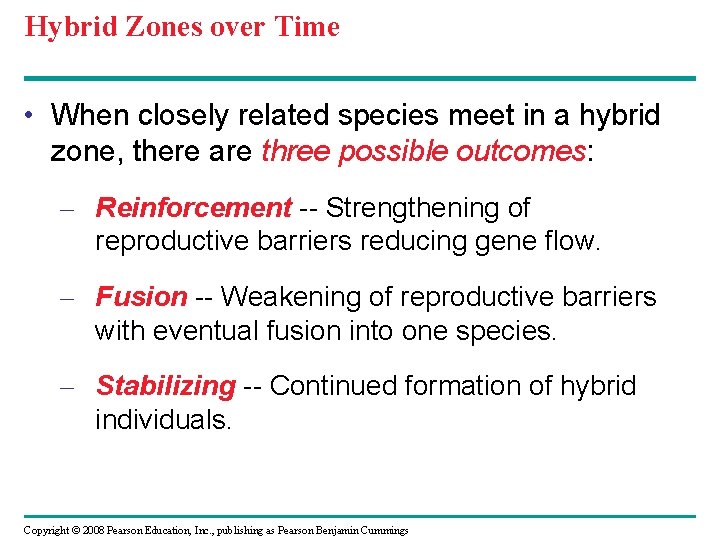 Hybrid Zones over Time

• When closely related species meet in a hybrid zone, there are three possible outcomes:

– Reinforcement -- Strengthening of reproductive barriers reducing gene flow.

– Fusion -- Weakening of reproductive barriers with eventual fusion into one species.

– Stabilizing -- Continued formation of hybrid individuals.

Copyright © 2008 Pearson Education, Inc., publishing as Pearson Benjamin Cummings